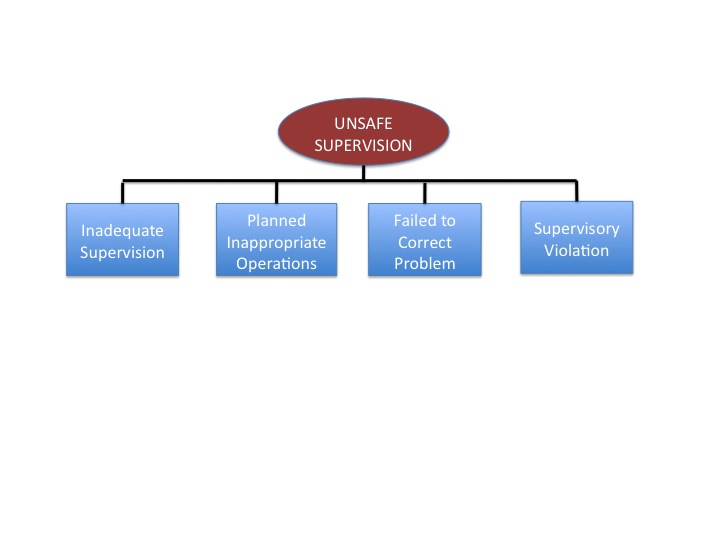 UNSAFE SUPERVISION

Inadequate Supervision

Planned Inappropriate Operations

Failed to Correct Problem

Supervisory Violation